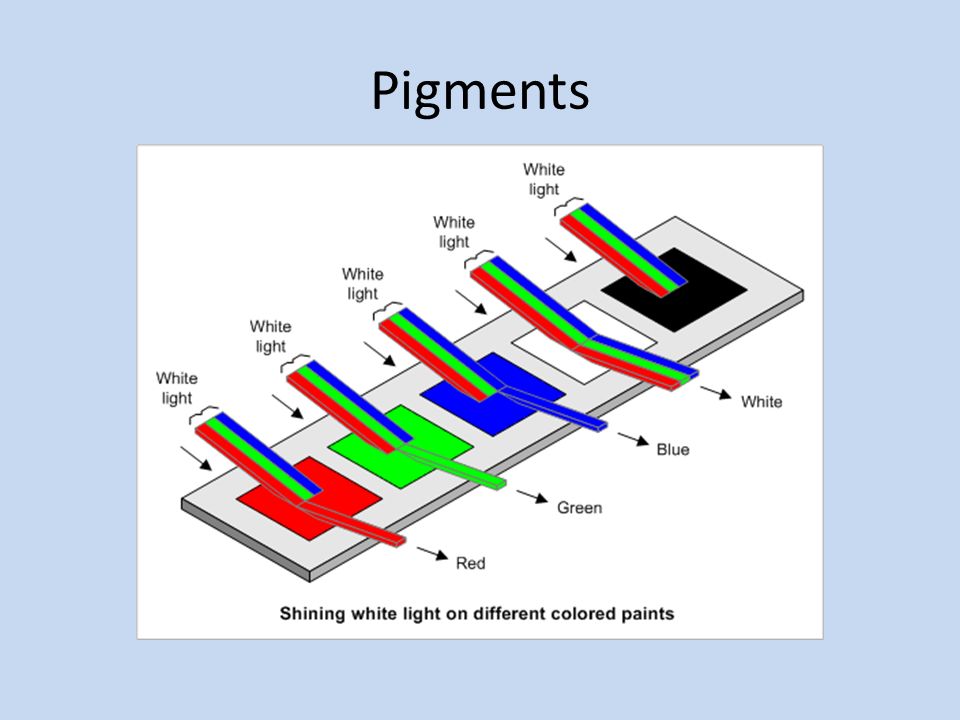 Pigments

White light

White light

White light

White light

White light

White

Blue

Green

Red

Shining white light on different colored paints